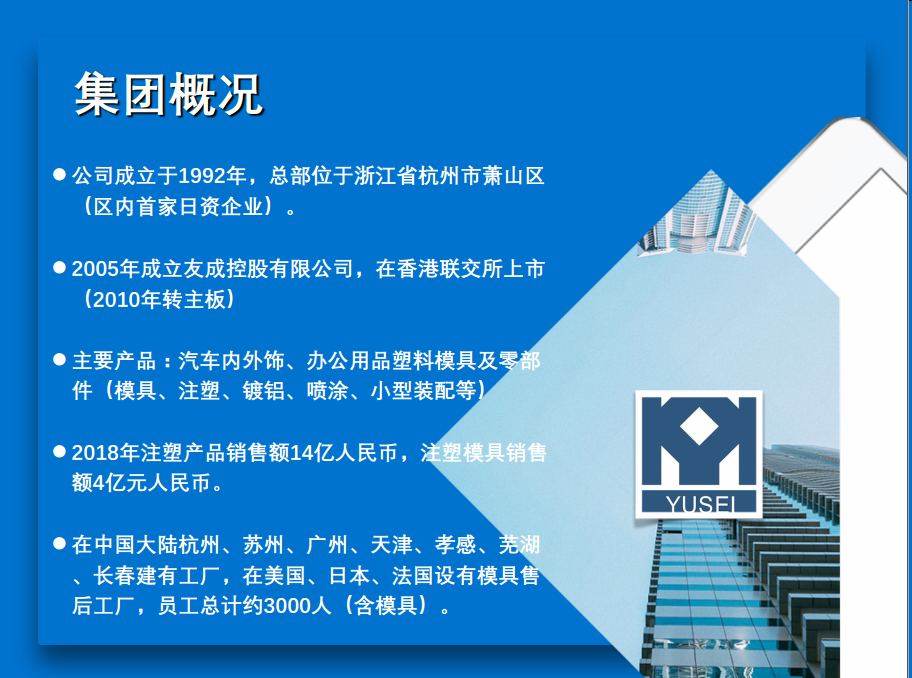 集团概况

● 公司成立于1992年，总部位于浙江省杭州市萧山区（区内首家日资企业）。

● 2005年成立友成控股有限公司，在香港联交所上市（2010年转主板）

● 主要产品：汽车内外饰、办公用品塑料模具及零部件（模具、注塑、镀铝、喷涂、小型装配等）

● 2018年注塑产品销售额14亿人民币，注塑模具销售额4亿元人民币。

● 在中国大陆杭州、苏州、广州、天津、孝感、芜湖、长春建有工厂，在美国、日本、法国设有模具售后工厂，员工总计约3000人（含模具）。

YUSEI